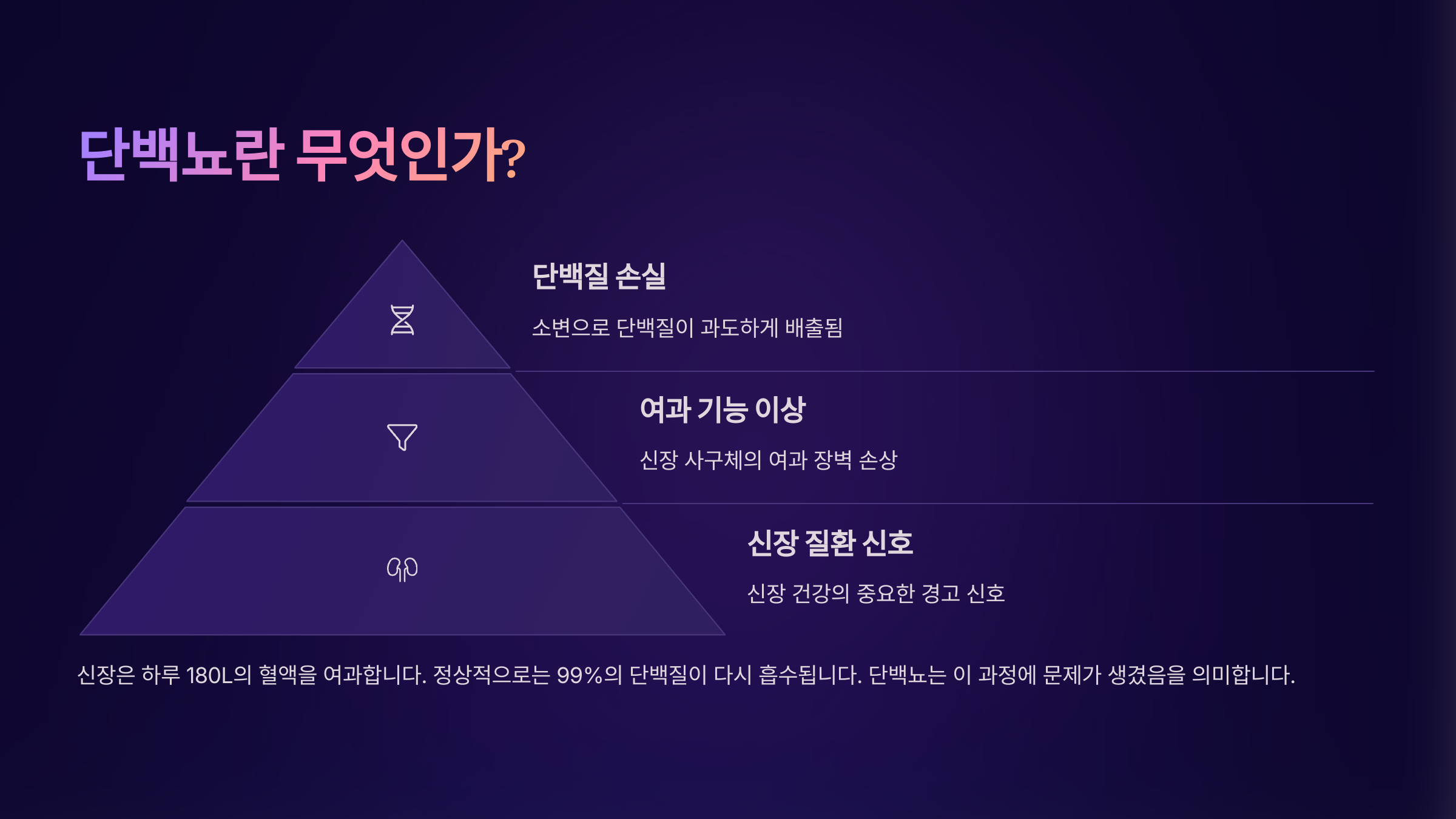 단백뇨란 무엇인가?

단백질 손실

소변으로 단백질이 과도하게 배출됨

여과 기능 이상

신장 사구체의 여과 장벽 손상

신장 질환 신호

신장 건강의 중요한 경고 신호

신장은 하루 180L의 혈액을 여과합니다. 정상적으로는 99%의 단백질이 다시 흡수됩니다. 단백뇨는 이 과정에 문제가 생겼음을 의미합니다.